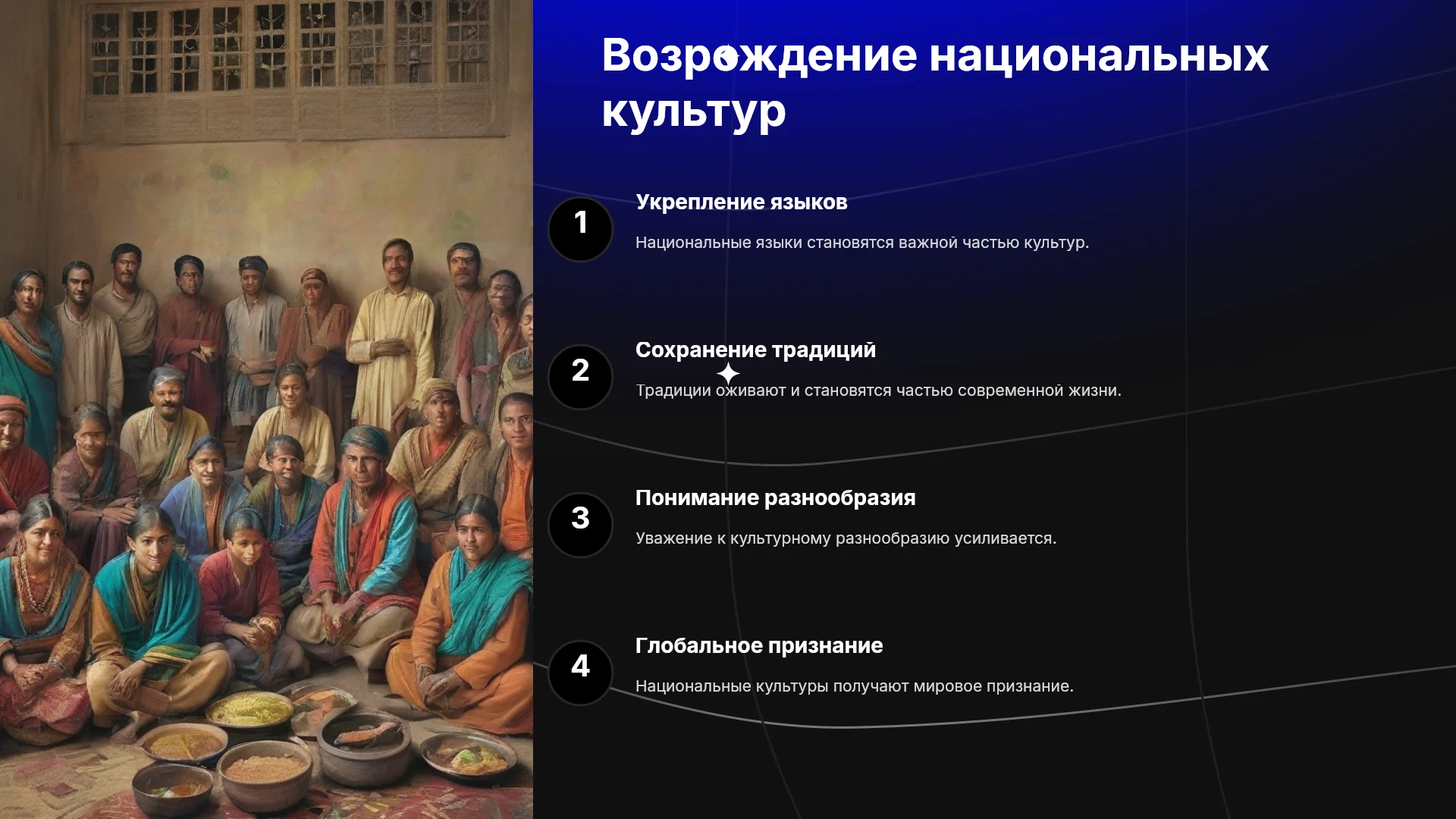 Возрождение национальных культур

1

Укрепление языков

Национальные языки становятся важной частью культур.

2

Сохранение традиций

Традиции оживают и становятся частью современной жизни.

3

Понимание разнообразия

Уважение к культурному разнообразию усиливается.

4

Глобальное признание

Национальные культуры получают мировое признание.